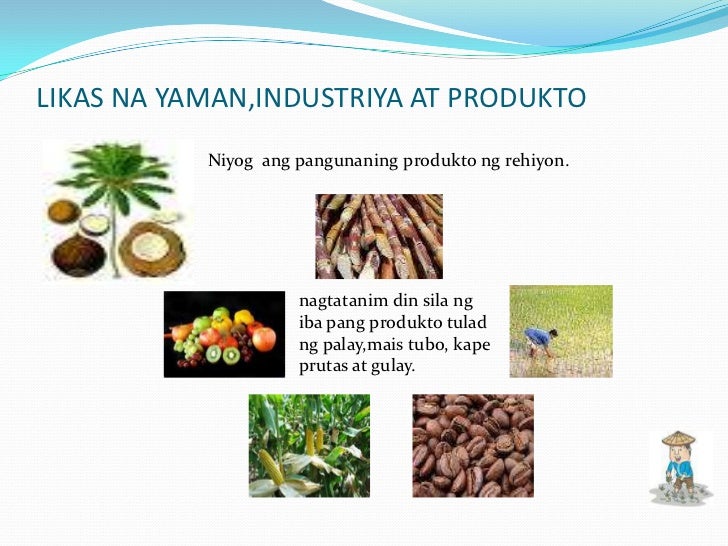 LIKAS NA YAMAN,INDUSTRIYA AT PRODUKTO

Niyog ang pangunaning produkto ng rehiyon.

nagtatanim din sila ng iba pang produkto tulad ng palay,mais tubo, kape prutas at gulay.